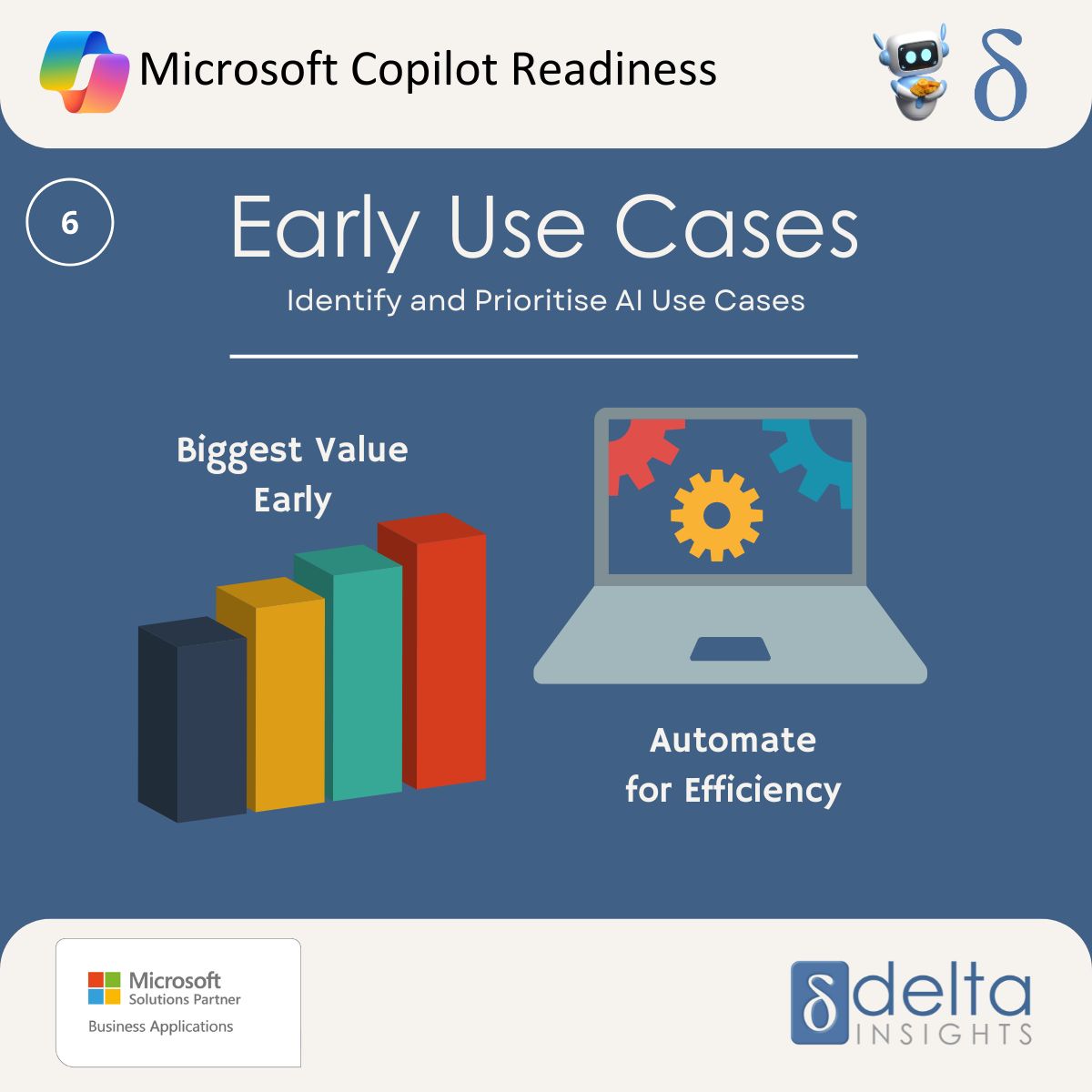 Microsoft Copilot Readiness

δ

6

Early Use Cases

Identify and Prioritise AI Use Cases

Biggest Value Early

Automate for Efficiency

Microsoft
Solutions Partner
Business Applications

δ delta INSIGHTS